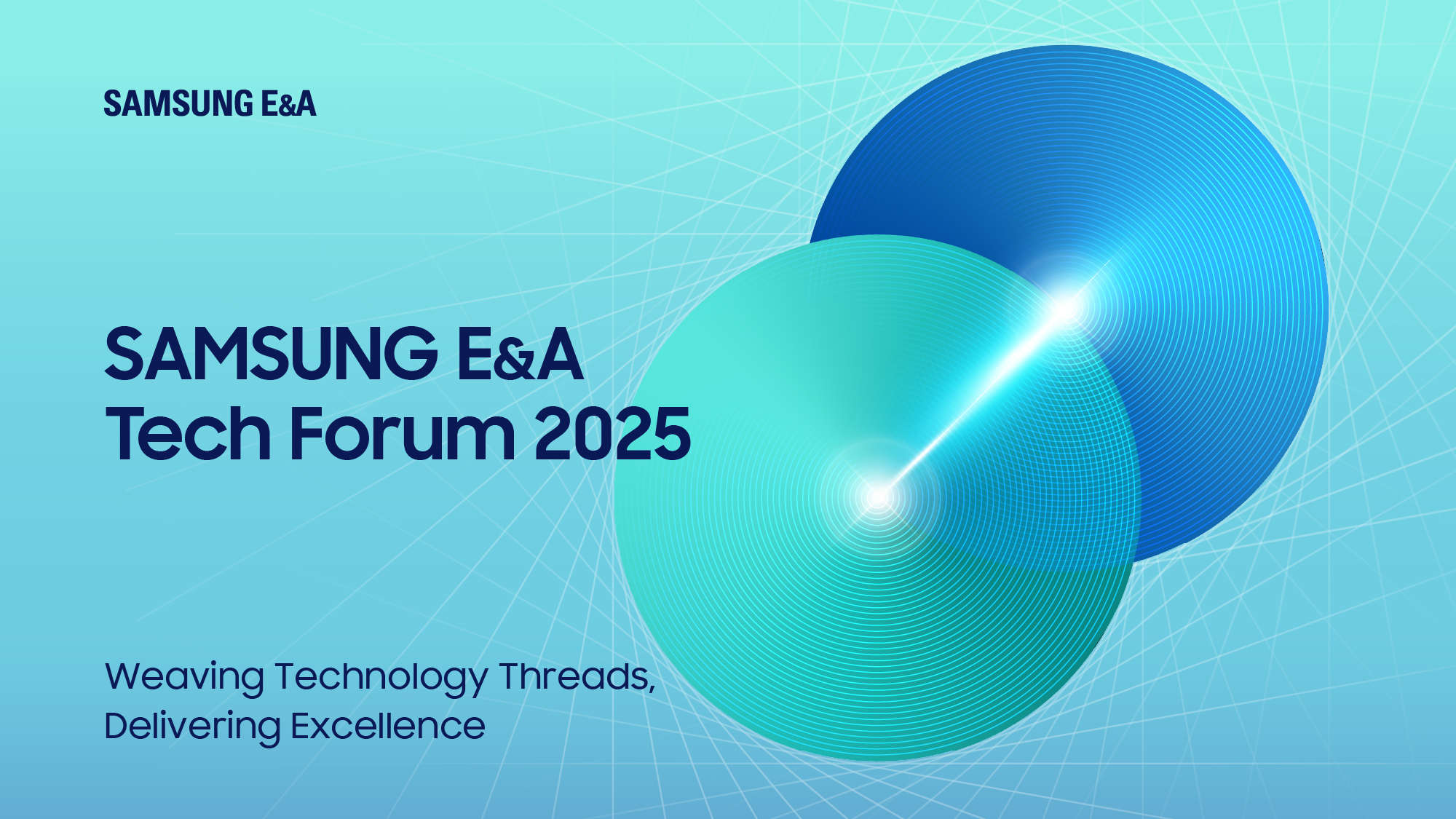 SAMSUNG E&A

SAMSUNG E&A
Tech Forum 2025

Weaving Technology Threads,
Delivering Excellence